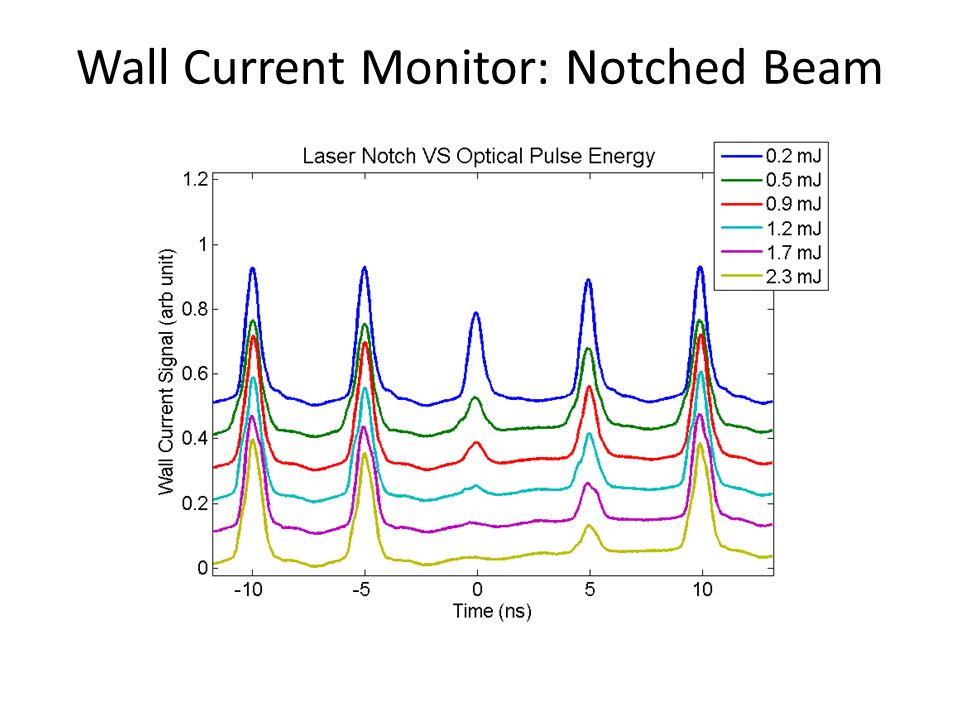 Wall Current Monitor: Notched Beam

Laser Notch VS Optical Pulse Energy

0.2 mJ
0.5 mJ
0.9 mJ
1.2 mJ
1.7 mJ
2.3 mJ

Wall Current Signal (arb unit)

1.2
1
0.8
0.6
0.4
0.2
0

-10
-5
0
5
10

Time (ns)